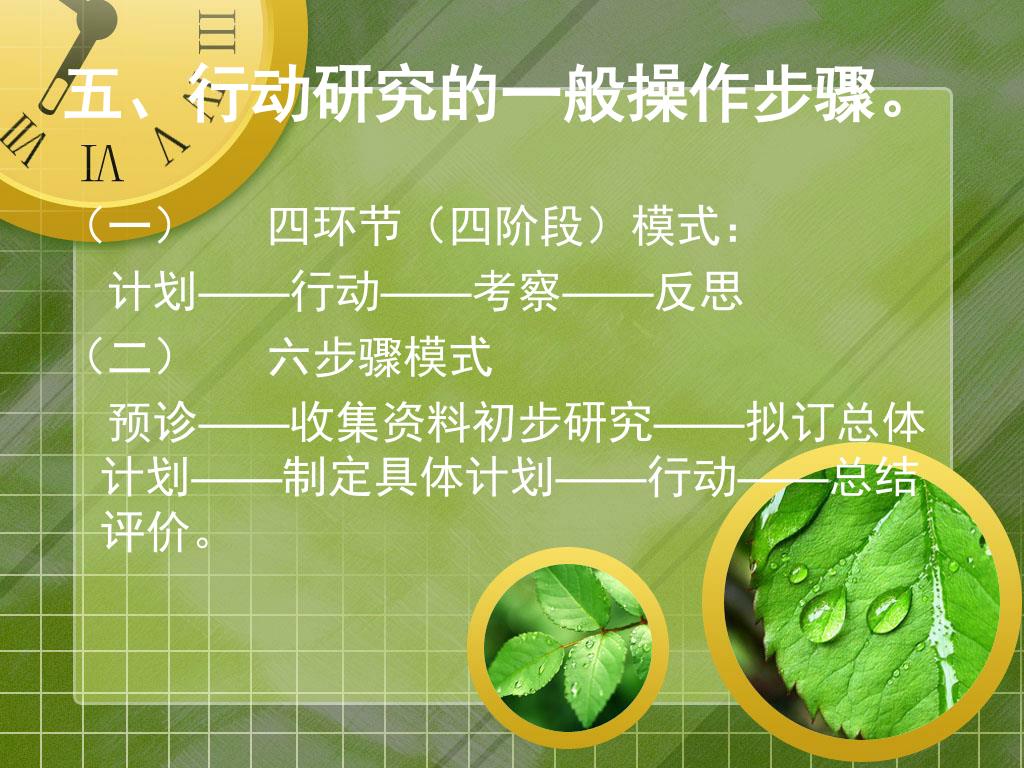 五、行动研究的一般操作步骤。

（一） 四环节（四阶段）模式：

计划——行动——考察——反思

（二） 六步骤模式

预诊——收集资料初步研究——拟订总体计划——制定具体计划——行动——总结评价。